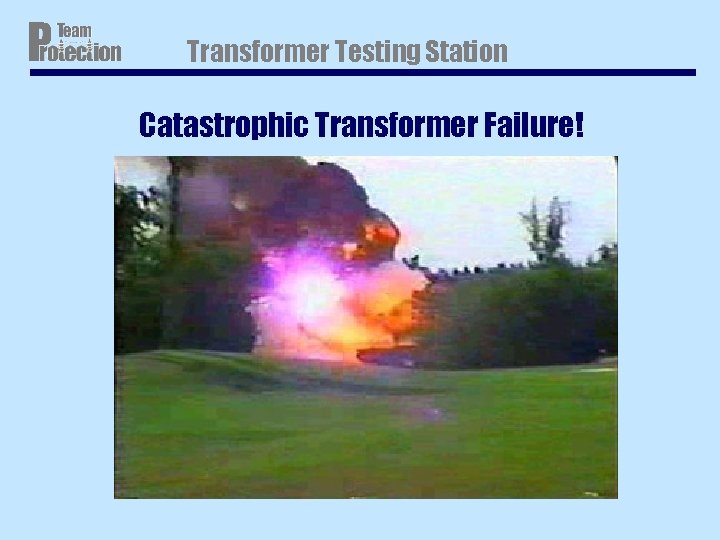 Team Protection

Transformer Testing Station

Catastrophic Transformer Failure!